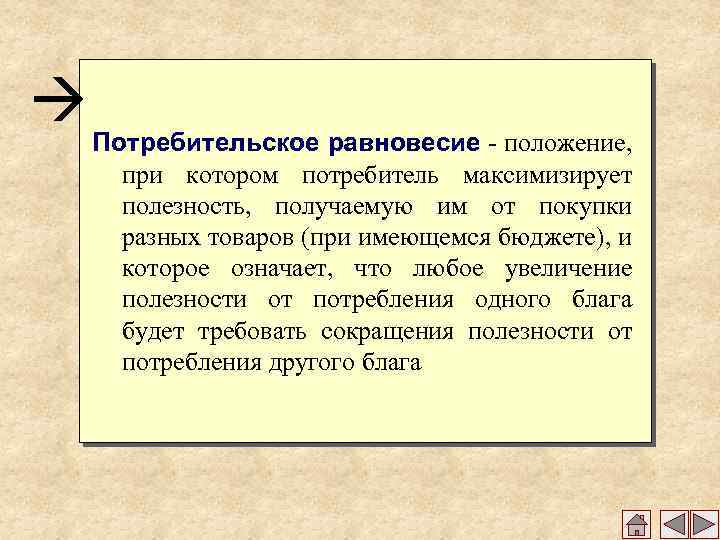 Потребительское равновесие - положение, при котором потребитель максимизирует полезность, получаемую им от покупки разных товаров (при имеющемся бюджете), и которое означает, что любое увеличение полезности от потребления одного блага будет требовать сокращения полезности от потребления другого блага